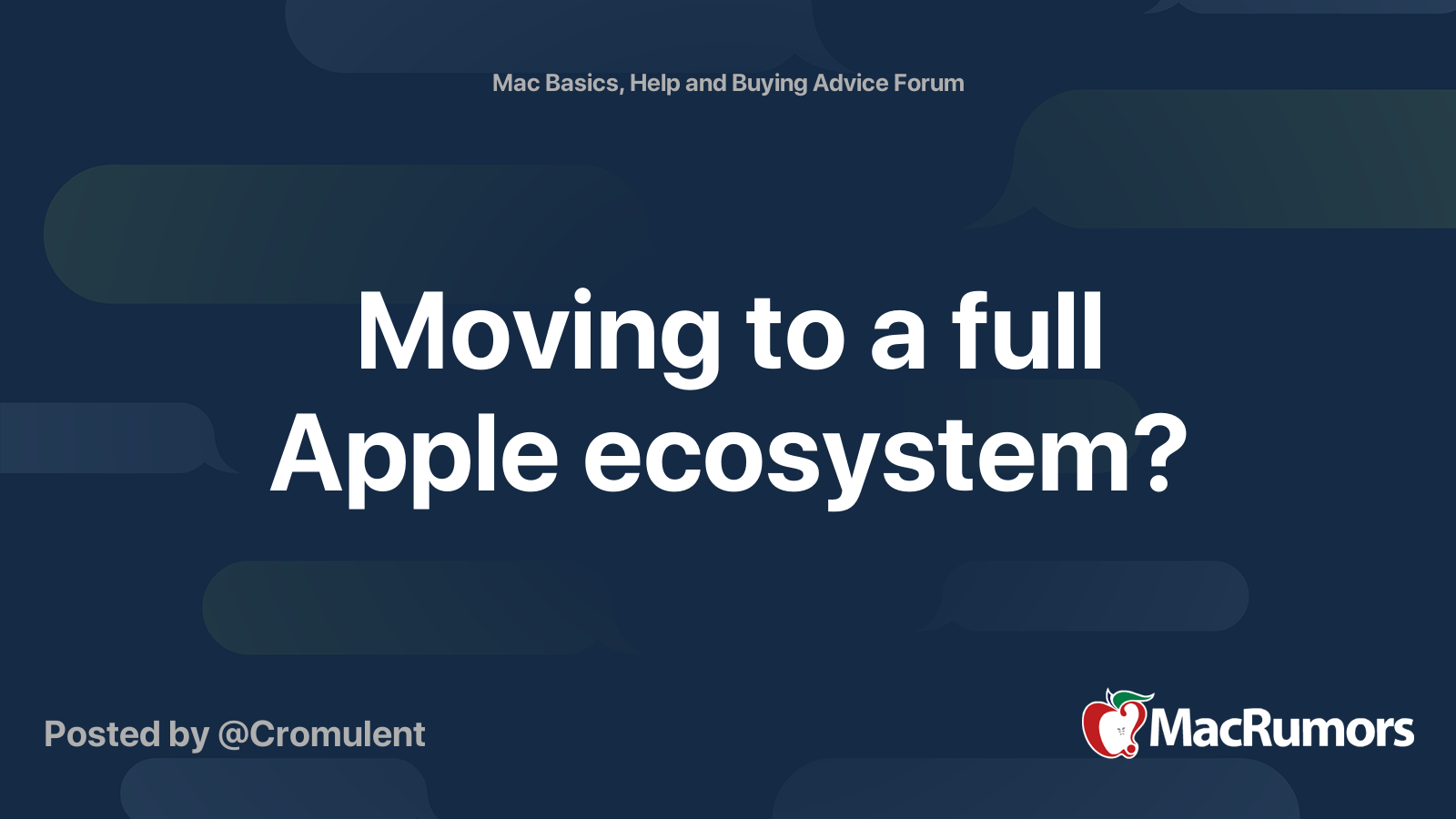 Mac Basics, Help and Buying Advice Forum

Moving to a full Apple ecosystem?

Posted by @Cromulent

MacRumors